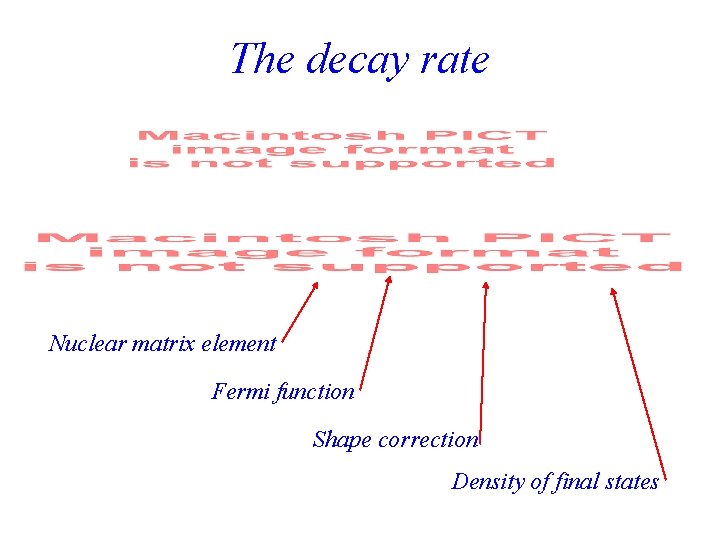 The decay rate

Macintosh PICT image format is not supported

Macintosh PICT image format is not supported

Nuclear matrix element

Fermi function

Shape correction

Density of final states